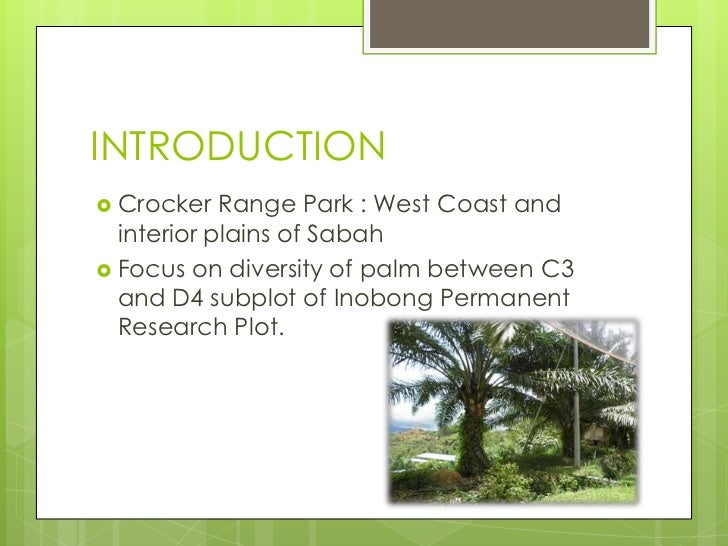 INTRODUCTION

Crocker Range Park : West Coast and interior plains of Sabah

Focus on diversity of palm between C3 and D4 subplot of Inobong Permanent Research Plot.